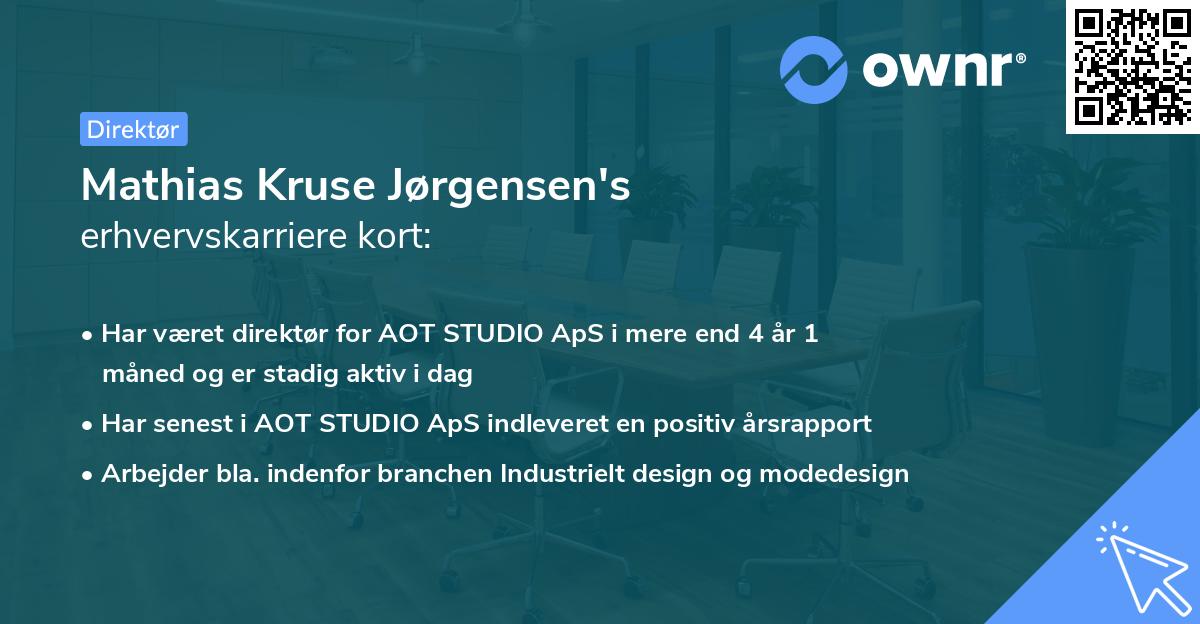 ownr®

Direktør

Mathias Kruse Jørgensen's
erhvervskarriere kort:

• Har været direktør for AOT STUDIO ApS i mere end 4 år 1 måned og er stadig aktiv i dag
• Har senest i AOT STUDIO ApS indleveret en positiv årsrapport
• Arbejder bla. indenfor branchen Industrielt design og modedesign